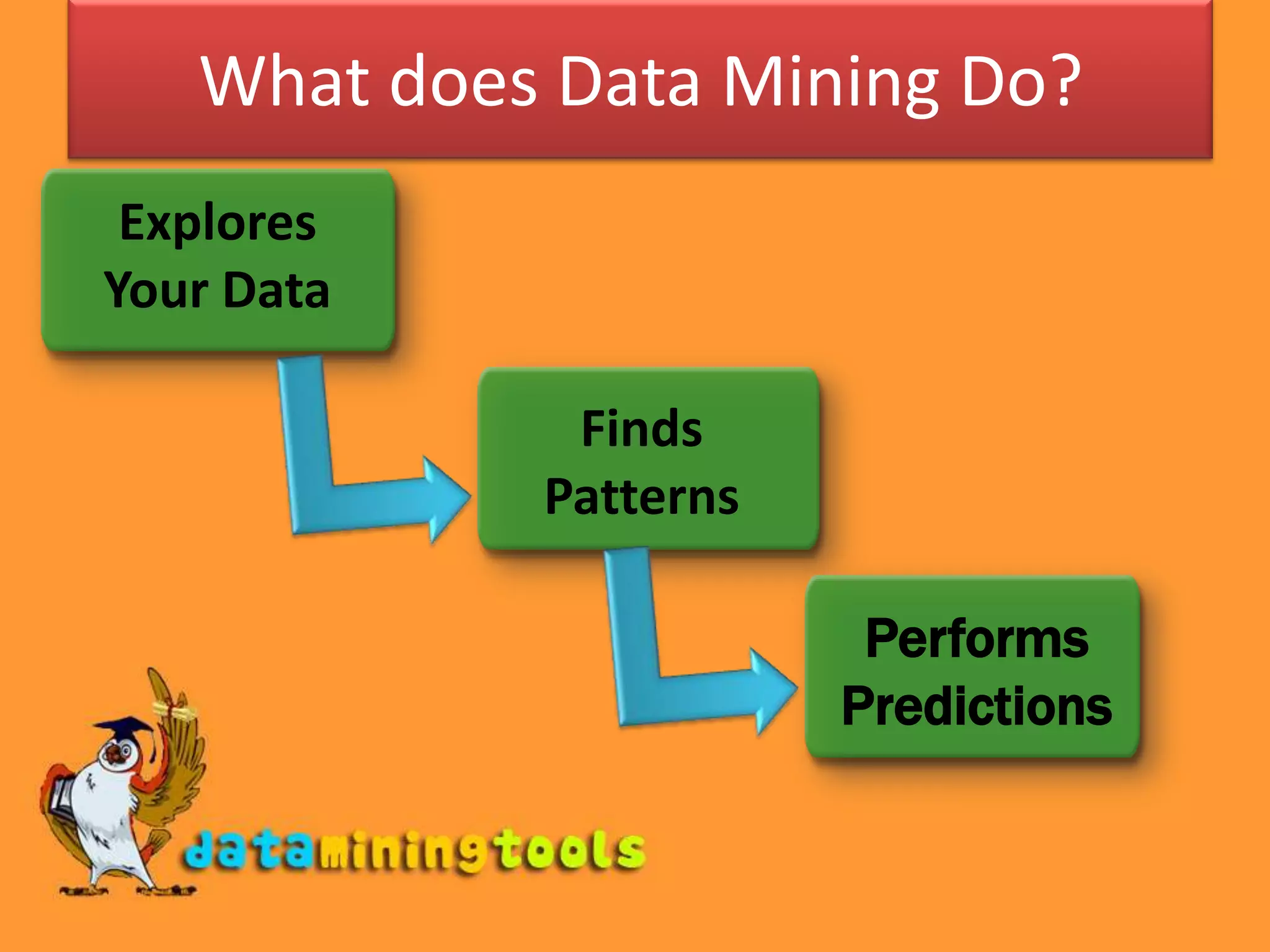 What does Data Mining Do?

Explores Your Data

Finds Patterns

Performs Predictions

dataminingtools